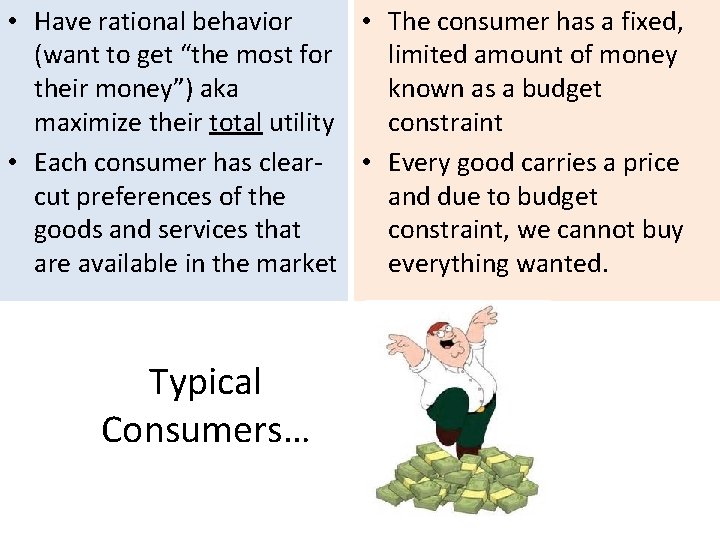 • Have rational behavior (want to get “the most for their money”) aka maximize their total utility
• Each consumer has clear-cut preferences of the goods and services that are available in the market

• The consumer has a fixed, limited amount of money known as a budget constraint
• Every good carries a price and due to budget constraint, we cannot buy everything wanted.

Typical Consumers…